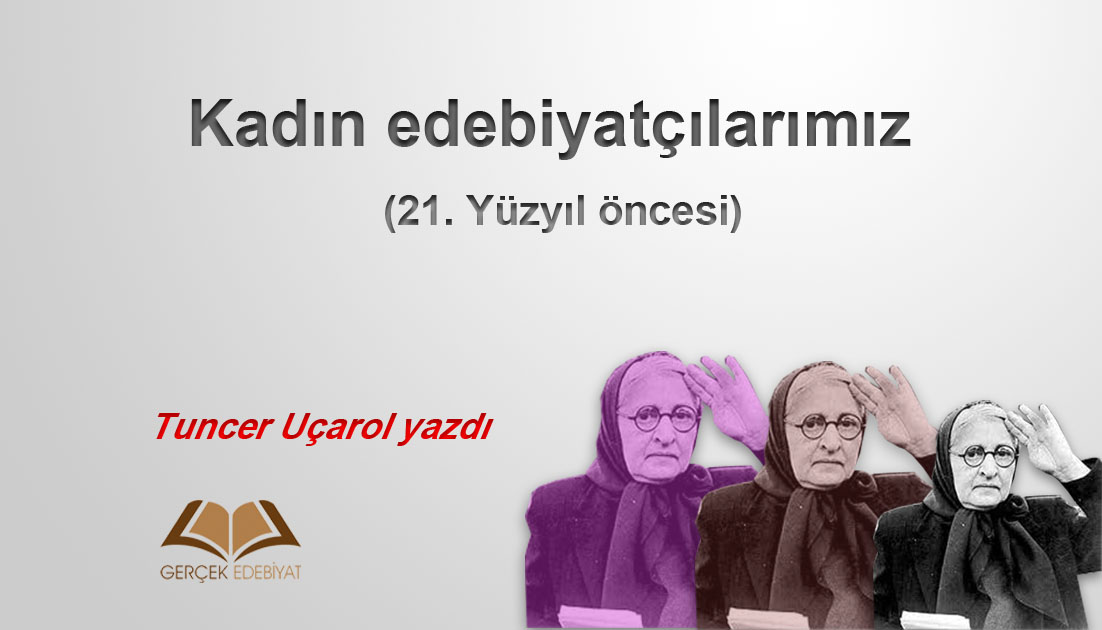 Kadın edebiyatçılarımız

(21. Yüzyıl öncesi)

Tuncer Uçarol yazdı

GERÇEK EDEBİYAT